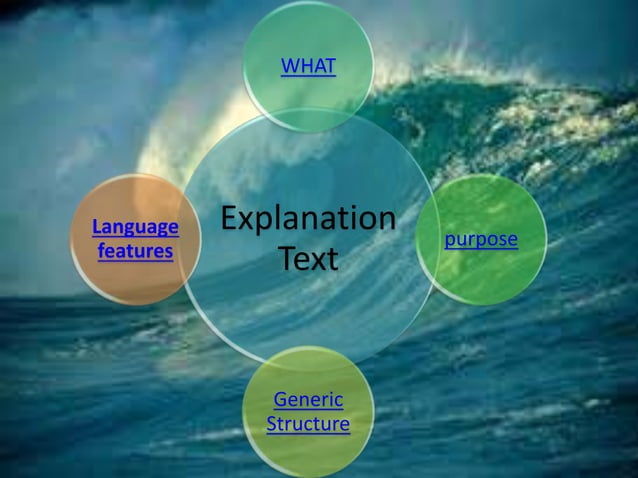 WHAT

Language features

Explanation Text

purpose

Generic Structure